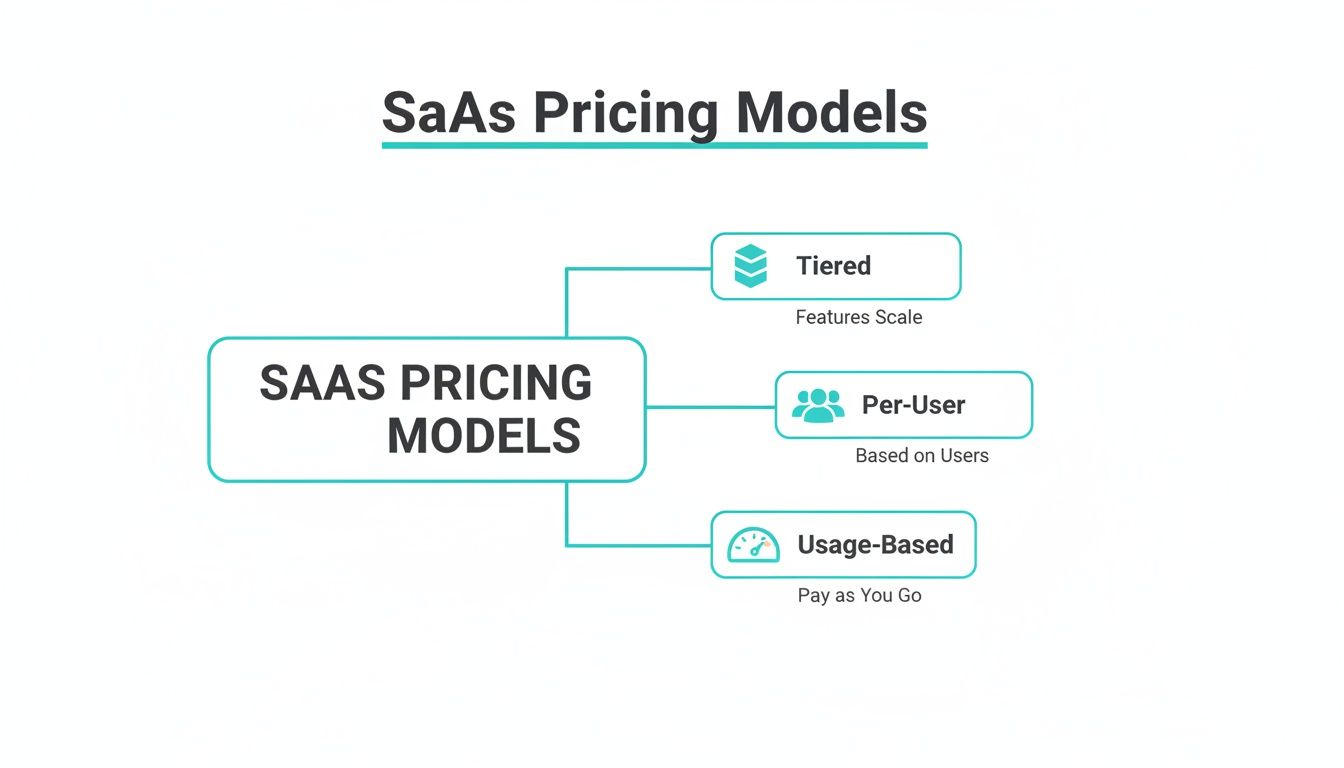 SaAs Pricing Models

SAAS PRICING MODELS

Tiered

Features Scale

Per-User

Based on Users

Usage-Based

Pay as You Go